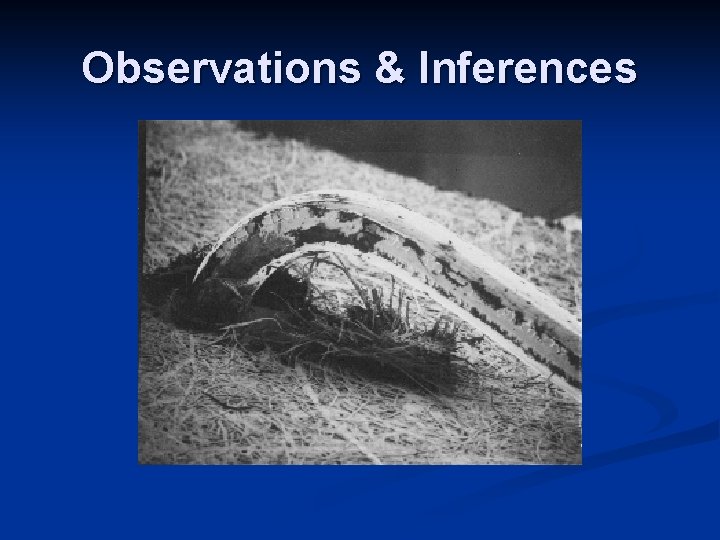 Observations & Inferences